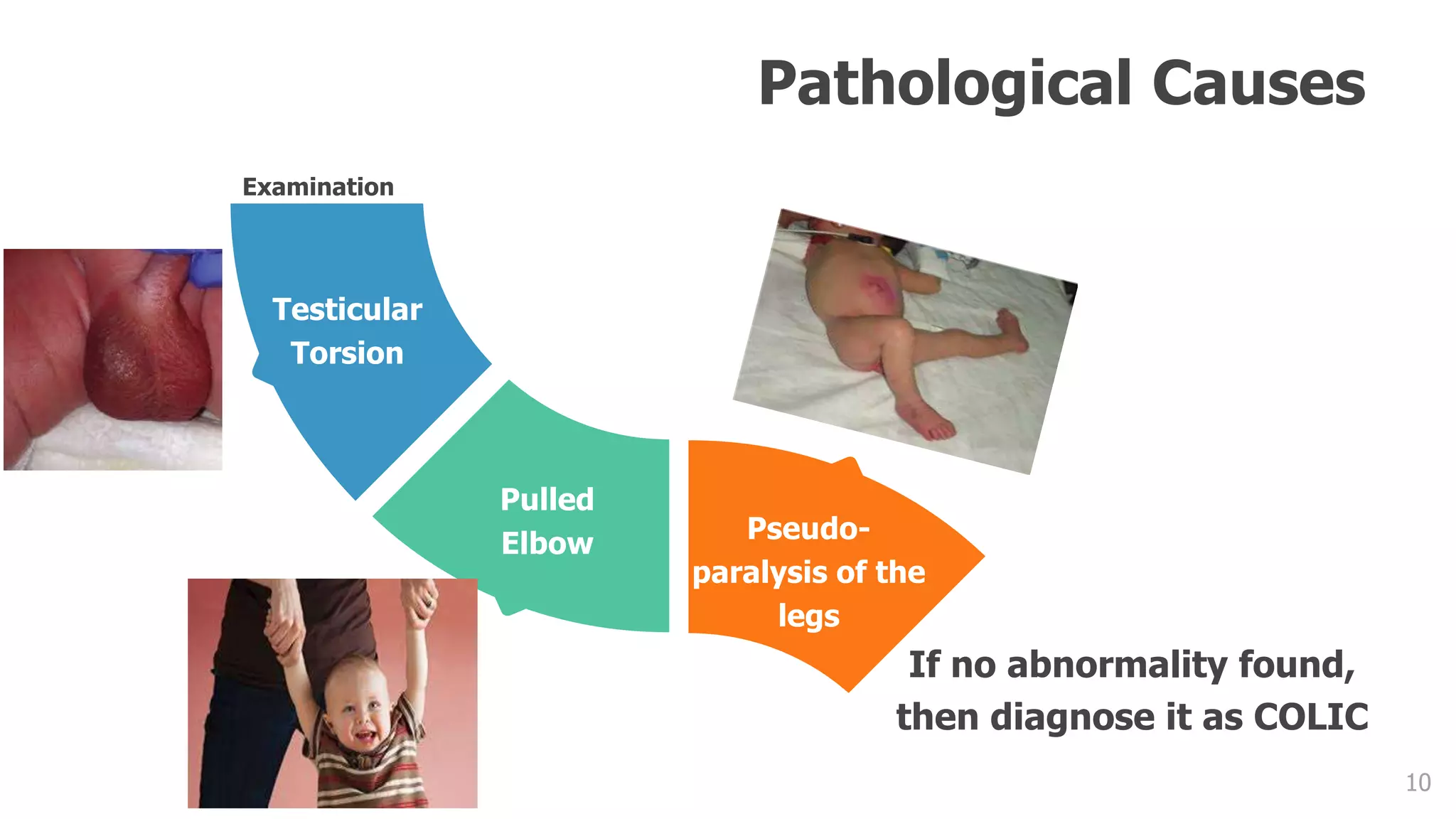 Pathological Causes

Examination

Testicular Torsion

Pulled Elbow

Pseudo-paralysis of the legs

If no abnormality found, then diagnose it as COLIC

10